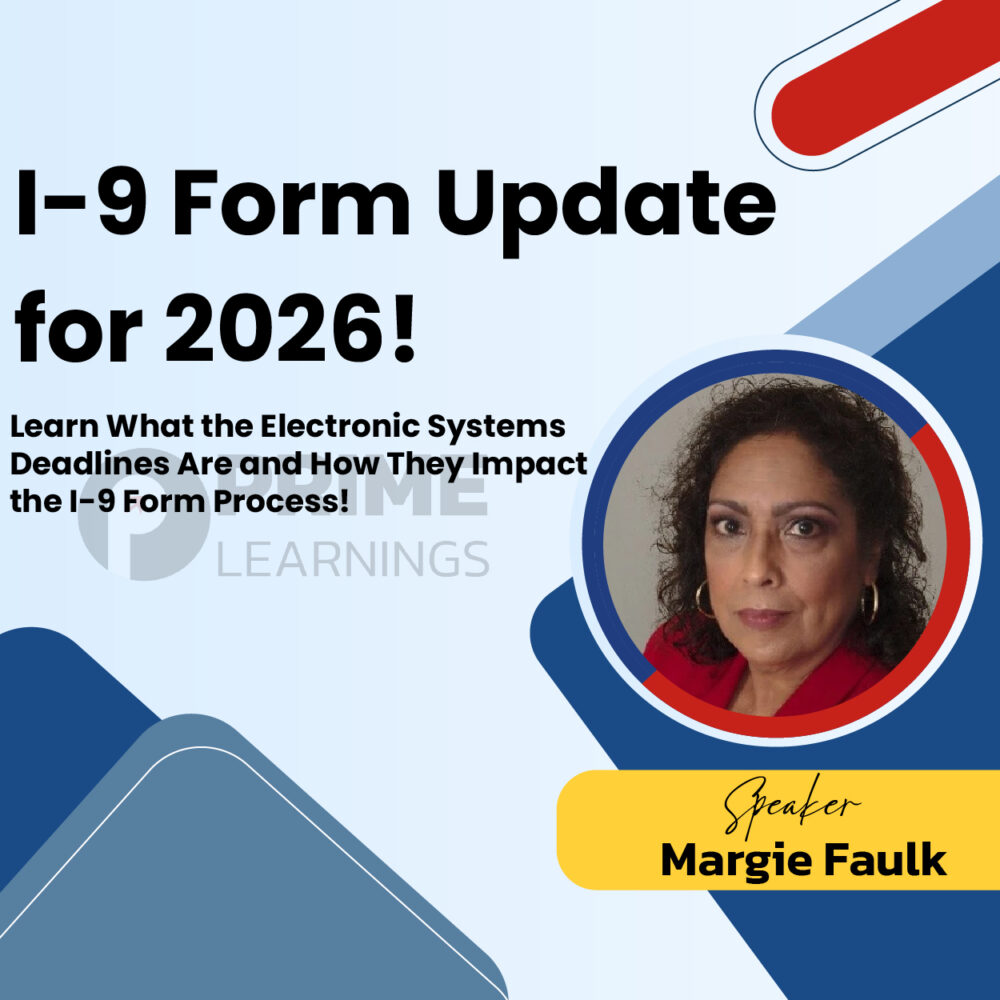 I-9 Form Update for 2026!

Learn What the Electronic Systems Deadlines Are and How They Impact the I-9 Form Process!

PRIME LEARNINGS

Speaker
Margie Faulk